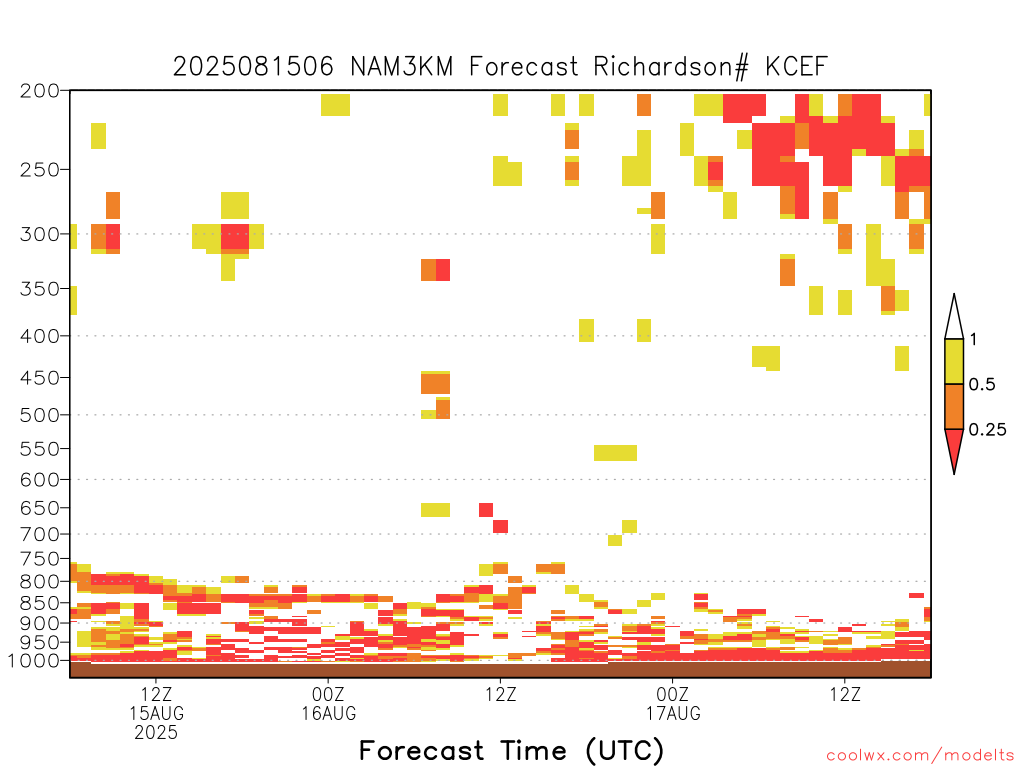 2025081506 NAM3KM Forecast Richardson# KCEF

200
250
300
350
400
450
500
550
600
650
700
750
800
850
900
950
1000

1
0.5
0.25

12Z
15AUG
2025
00Z
16AUG
12Z
00Z
17AUG
12Z

Forecast Time (UTC)

coolwx.com/modelts